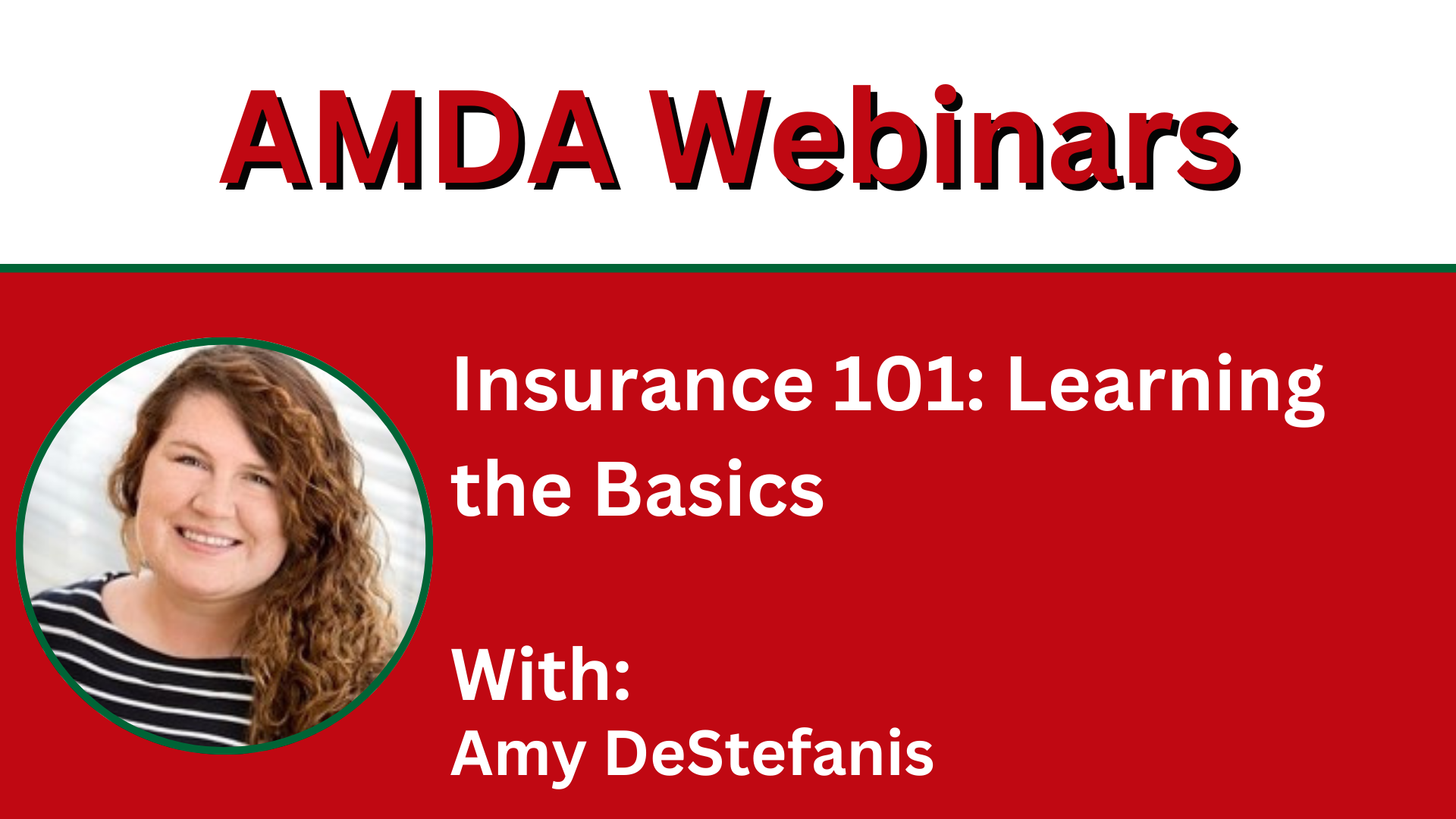 AMDA Webinars

Insurance 101: Learning the Basics

With:
Amy DeStefanis